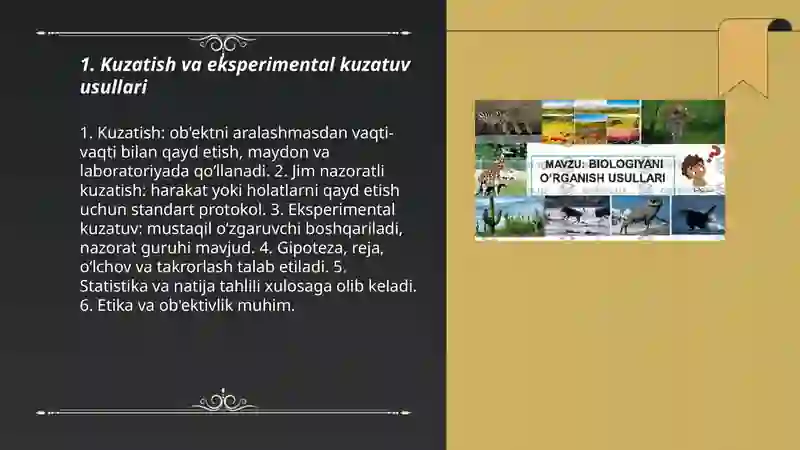 1. Kuzatish va eksperimental kuzatuv usullari

1. Kuzatish: ob'ektni aralashmasdan vaqti-vaqti bilan qayd etish, maydon va laboratoriyada qo'llanadi. 2. Jim nazoratli kuzatish: harakat yoki holatlarni qayd etish uchun standart protokol. 3. Eksperimental kuzatuv: mustaqil o'zgaruvchi boshqariladi, nazorat guruhi mavjud. 4. Gipoteza, reja, o'lchov va takrorlash talab etiladi. 5. Statistika va natija tahlili xulosaga olib keladi. 6. Etika va ob'ektivlik muhim.

MAVZU: BIOLOGIYANI O'RGANISH USULLARI